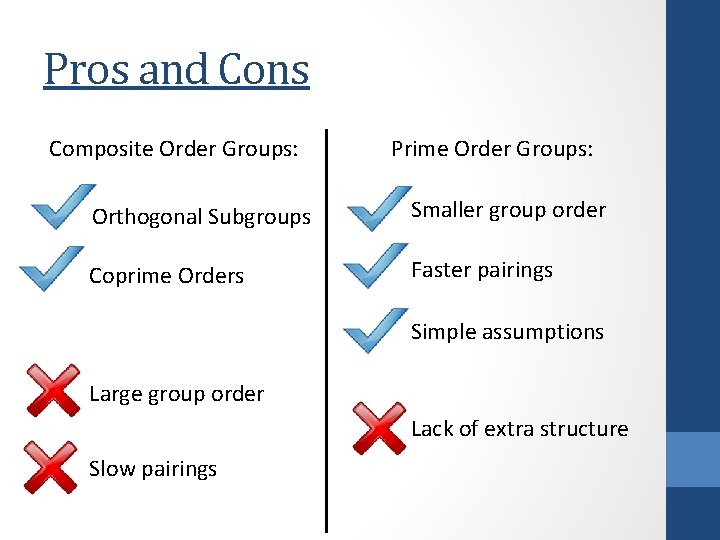 Pros and Cons

Composite Order Groups:

Orthogonal Subgroups

Coprime Orders

Large group order

Slow pairings

Prime Order Groups:

Smaller group order

Faster pairings

Simple assumptions

Lack of extra structure